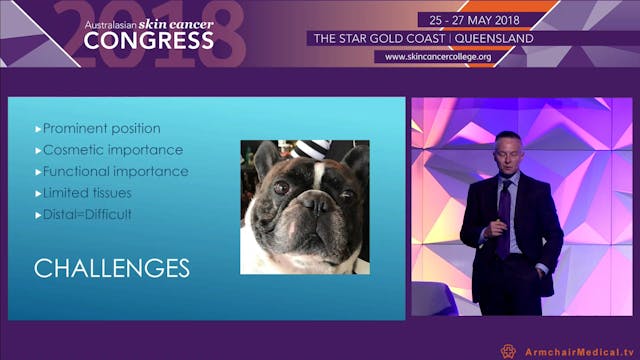 2018
Australasian skin cancer
CONGRESS

25 - 27 MAY 2018
THE STAR GOLD COAST | QUEENSLAND
www.skincancercollege.org

▸Prominent position
▸Cosmetic importance
▸Functional importance
▸Limited tissues
▸Distal=Difficult

CHALLENGES

ArmchairMedical.tv